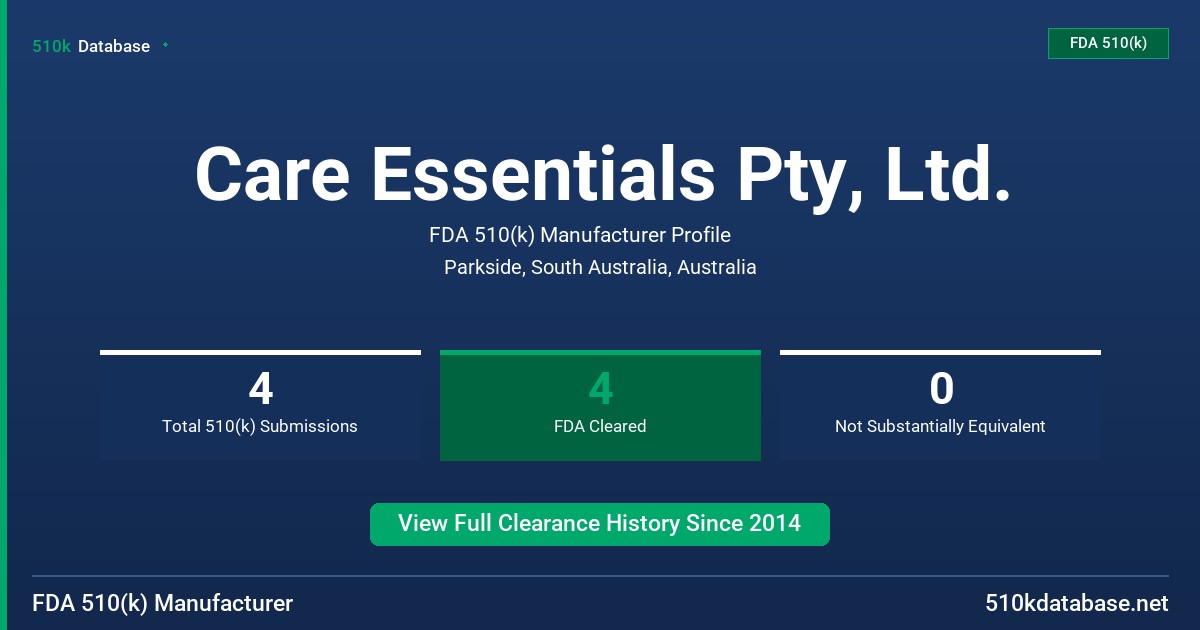 510k Database

FDA 510(k)

Care Essentials Pty, Ltd.

FDA 510(k) Manufacturer Profile

Parkside, South Australia, Australia

4
Total 510(k) Submissions

4
FDA Cleared

0
Not Substantially Equivalent

View Full Clearance History Since 2014

FDA 510(k) Manufacturer

510kdatabase.net